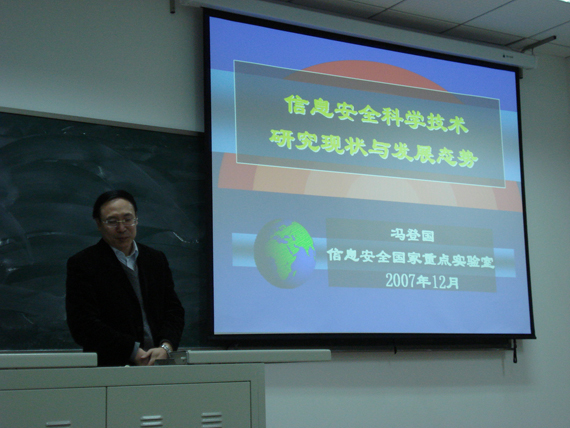 信息安全科学技术
研究现状与发展态势

冯登国
信息安全国家重点实验室
2007年12月